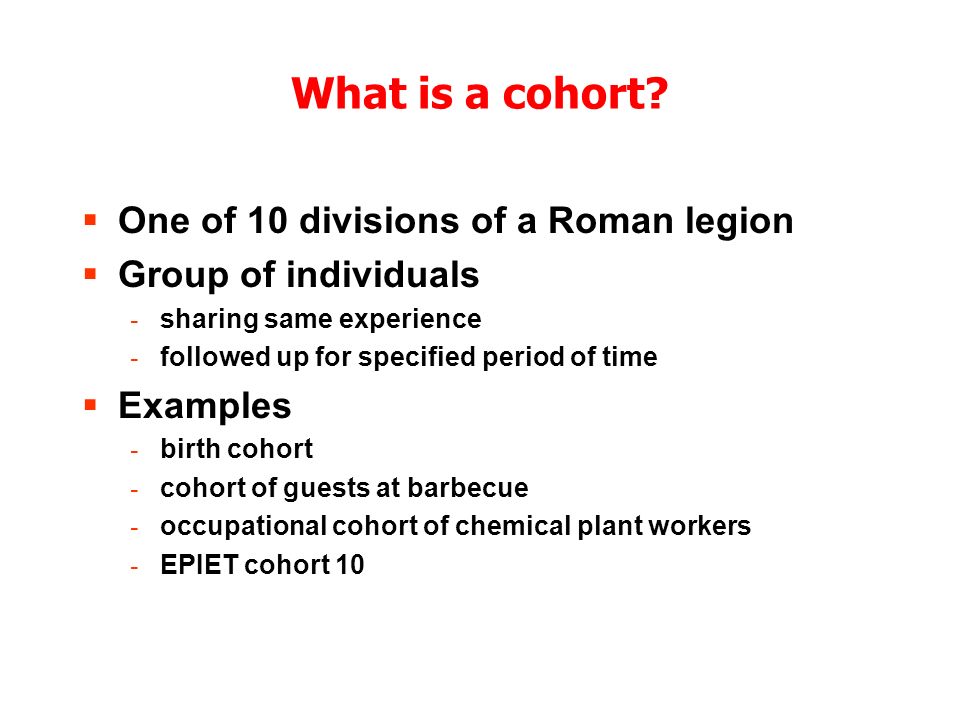 What is a cohort?

▪ One of 10 divisions of a Roman legion
▪ Group of individuals
- sharing same experience
- followed up for specified period of time
▪ Examples
- birth cohort
- cohort of guests at barbecue
- occupational cohort of chemical plant workers
- EPIET cohort 10